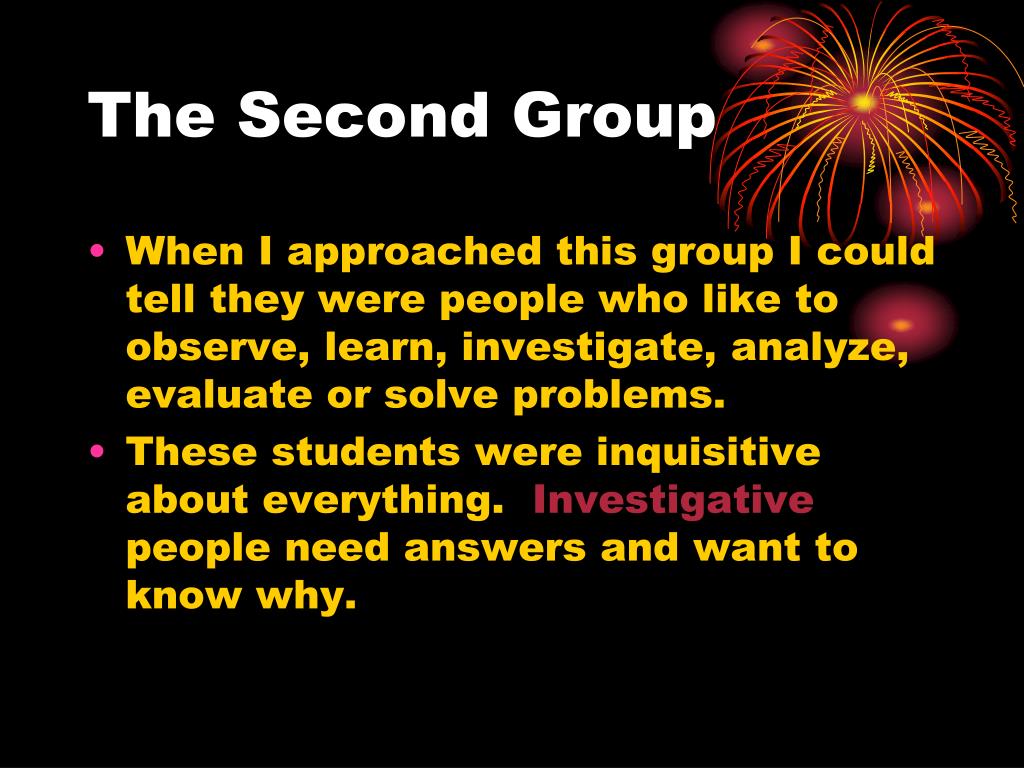 The Second Group

• When I approached this group I could tell they were people who like to observe, learn, investigate, analyze, evaluate or solve problems.
• These students were inquisitive about everything. Investigative people need answers and want to know why.